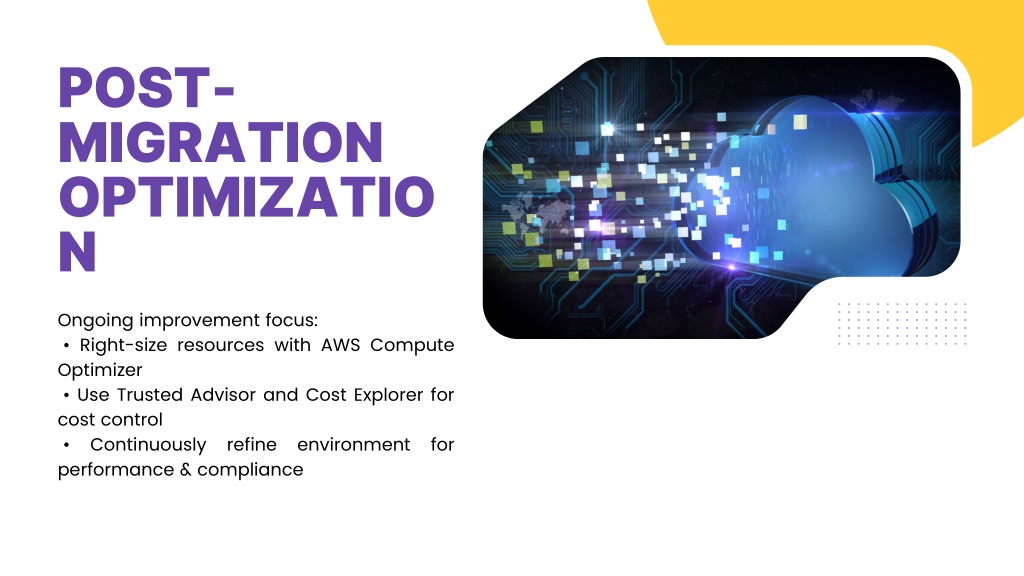 POST-MIGRATION OPTIMIZATION

Ongoing improvement focus:
• Right-size resources with AWS Compute Optimizer
• Use Trusted Advisor and Cost Explorer for cost control
• Continuously refine environment for performance & compliance